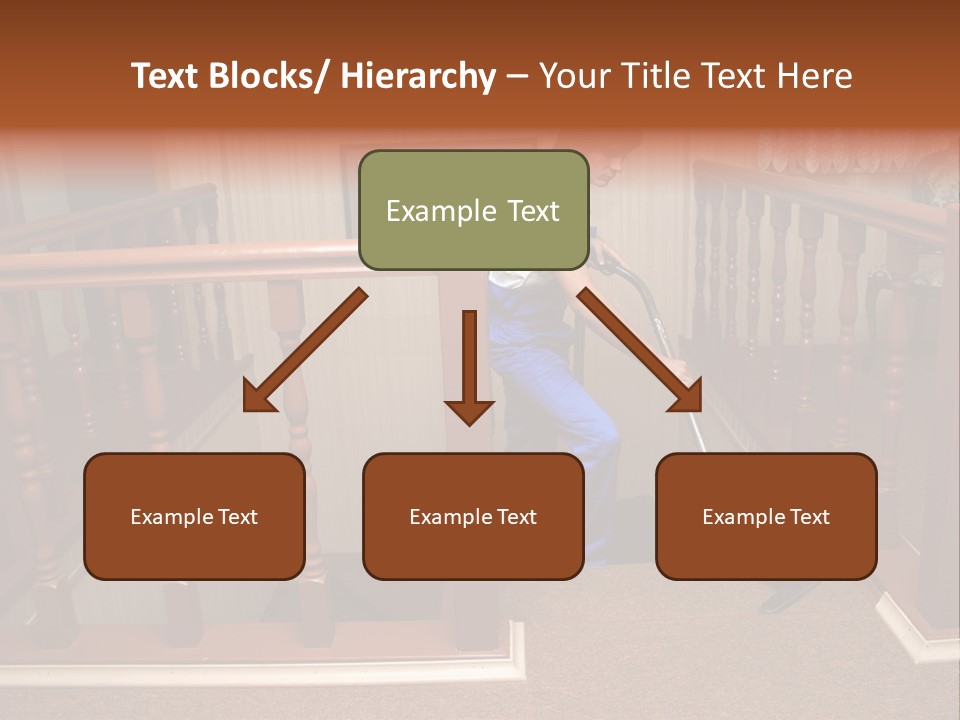 Text Blocks/ Hierarchy – Your Title Text Here

Example Text

Example Text

Example Text

Example Text